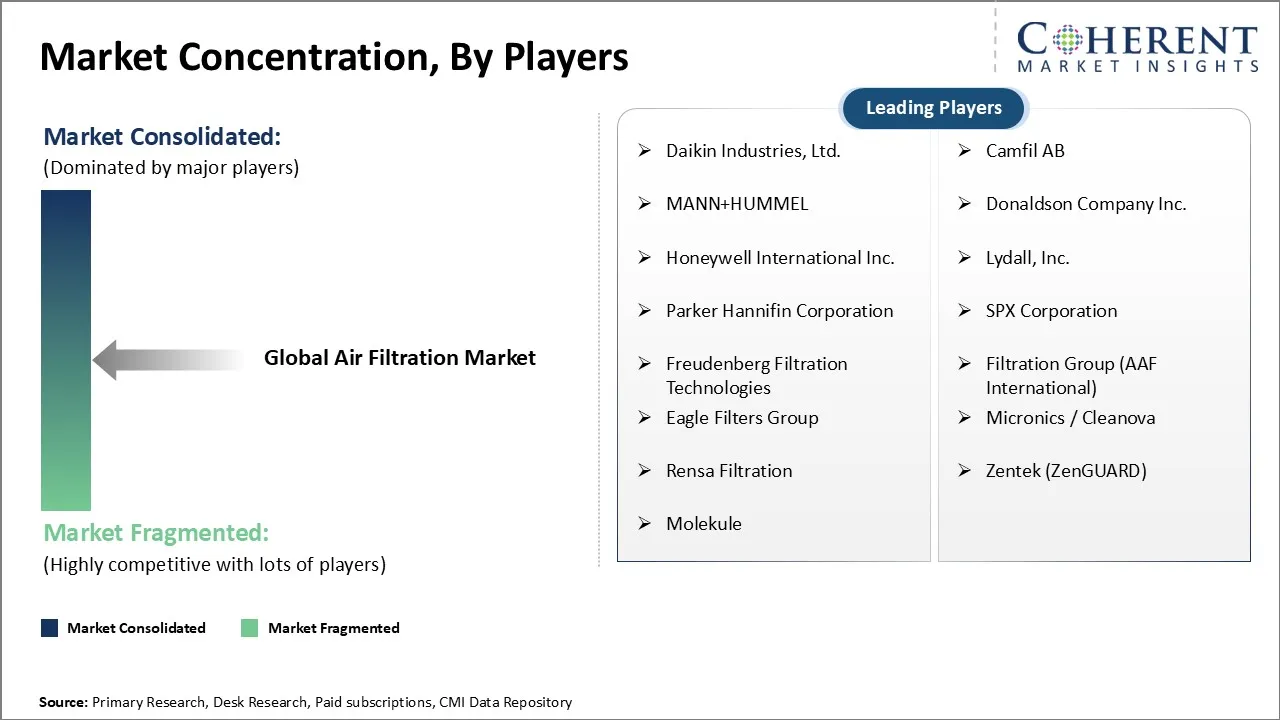 Market Concentration, By Players

COHERENT
MARKET INSIGHTS

Market Consolidated:
(Dominated by major players)

Global Air Filtration Market

Market Fragmented:
(Highly competitive with lots of players)

Market Consolidated
Market Fragmented

Leading Players

➢ Daikin Industries, Ltd.
➢ MANN+HUMMEL
➢ Honeywell International Inc.
➢ Parker Hannifin Corporation
➢ Freudenberg Filtration Technologies
➢ Eagle Filters Group
➢ Rensa Filtration
➢ Molekule

➢ Camfil AB
➢ Donaldson Company Inc.
➢ Lydall, Inc.
➢ SPX Corporation
➢ Filtration Group (AAF International)
➢ Micronics / Cleanova
➢ Zentek (ZenGUARD)

Source: Primary Research, Desk Research, Paid subscriptions, CMI Data Repository